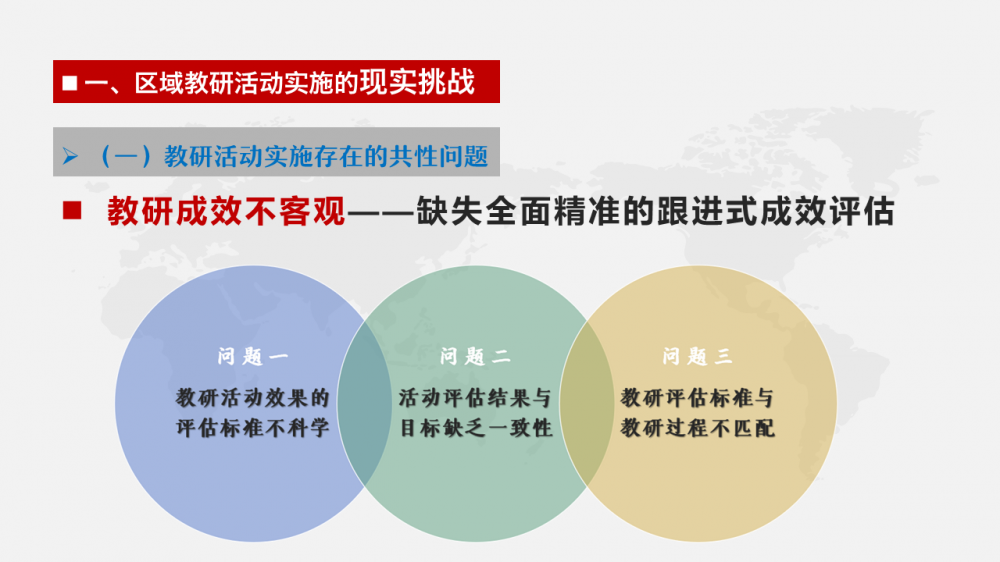 ■ 一、区域教研活动实施的现实挑战

➢ （一）教研活动实施存在的共性问题

■ 教研成效不客观——缺失全面精准的跟进式成效评估

问题一

教研活动效果的评估标准不科学

问题二

活动评估结果与目标缺乏一致性

问题三

教研评估标准与教研过程不匹配